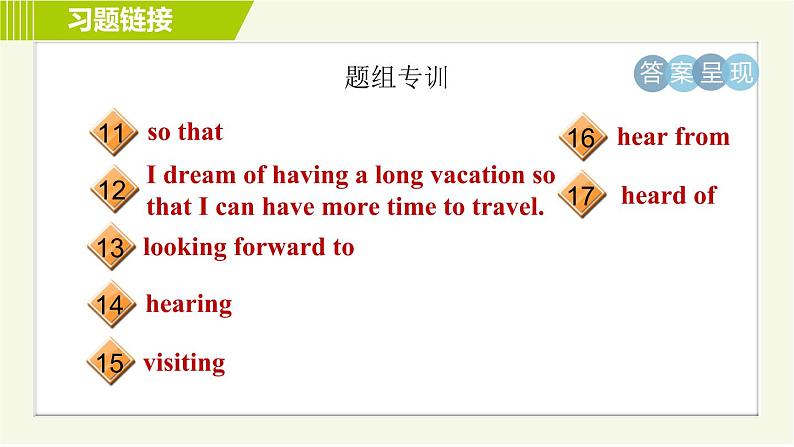 习题链接

题组专训

答案呈现

11 so that

12 I dream of having a long vacation so that I can have more time to travel.

13 looking forward to

14 hearing

15 visiting

16 hear from

17 heard of